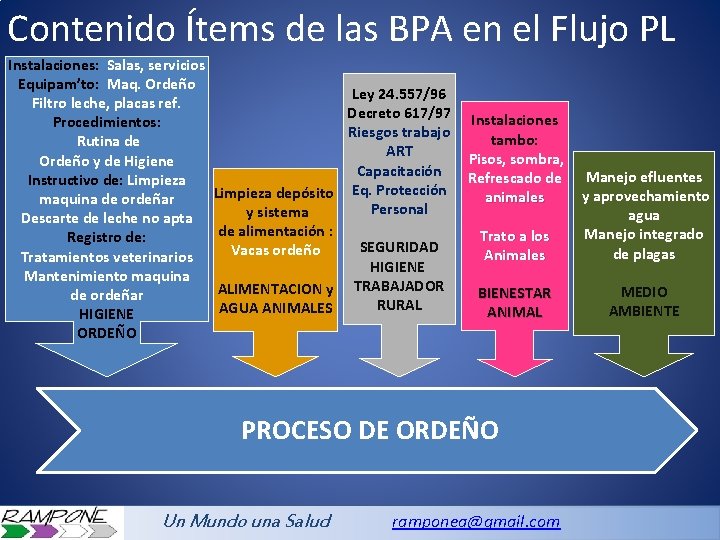 Contenido Ítems de las BPA en el Flujo PL

Instalaciones: Salas, servicios
Equipam'to: Maq. Ordeño
Filtro leche, placas ref.
Procedimientos:
Rutina de
Ordeño y de Higiene
Instructivo de: Limpieza maquina de ordeñar
Descarte de leche no apta
Registro de:
Tratamientos veterinarios
Mantenimiento maquina de ordeñar
HIGIENE
ORDEÑO

Limpieza depósito y sistema de alimentación : Vacas ordeño

ALIMENTACION y AGUA ANIMALES

Ley 24.557/96
Decreto 617/97
Riesgos trabajo
ART
Capacitación
Eq. Protección Personal

SEGURIDAD HIGIENE TRABAJADOR RURAL

Instalaciones tambo:
Pisos, sombra, Refrescado de animales

Trato a los Animales

BIENESTAR ANIMAL

Manejo efluentes y aprovechamiento agua
Manejo integrado de plagas

MEDIO AMBIENTE

PROCESO DE ORDEÑO

RAMPONE

Un Mundo una Salud

ramponea@gmail.com